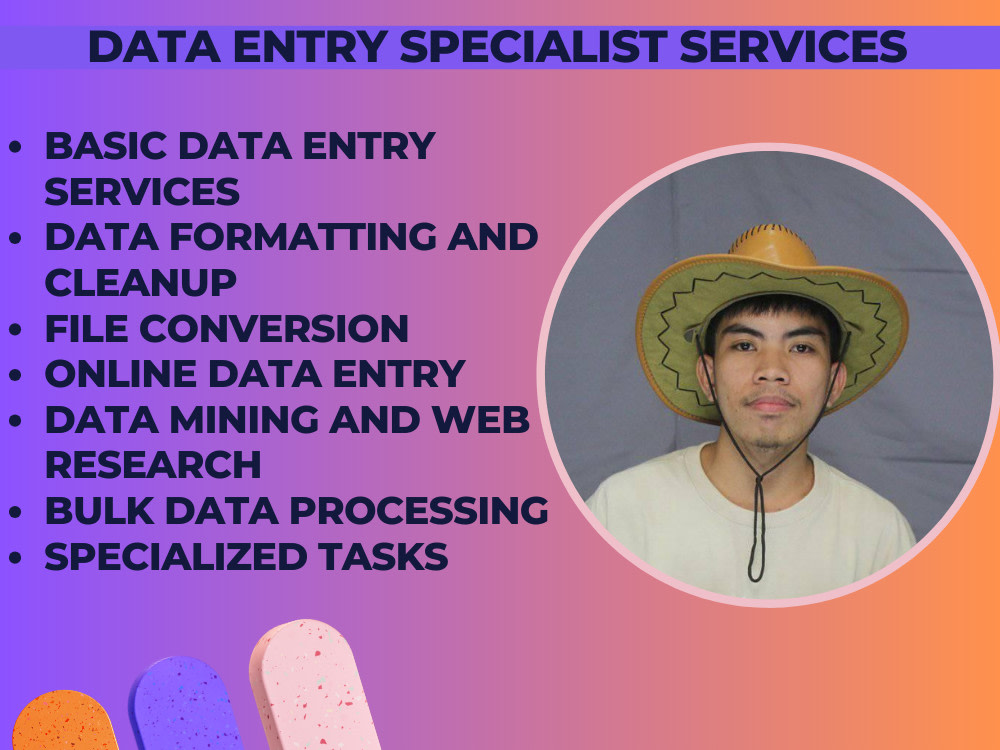 DATA ENTRY SPECIALIST SERVICES

• BASIC DATA ENTRY SERVICES
• DATA FORMATTING AND CLEANUP
• FILE CONVERSION
• ONLINE DATA ENTRY
• DATA MINING AND WEB RESEARCH
• BULK DATA PROCESSING
• SPECIALIZED TASKS